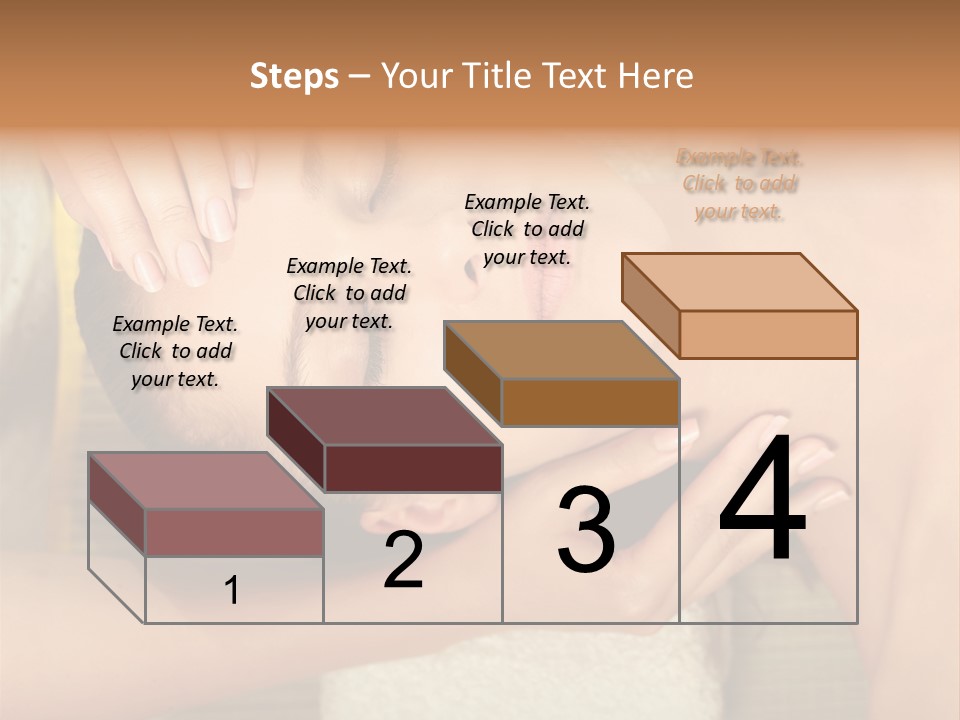 Steps – Your Title Text Here

Example Text. Click to add your text.

Example Text. Click to add your text.

Example Text. Click to add your text.

Example Text. Click to add your text.

1

2

3

4